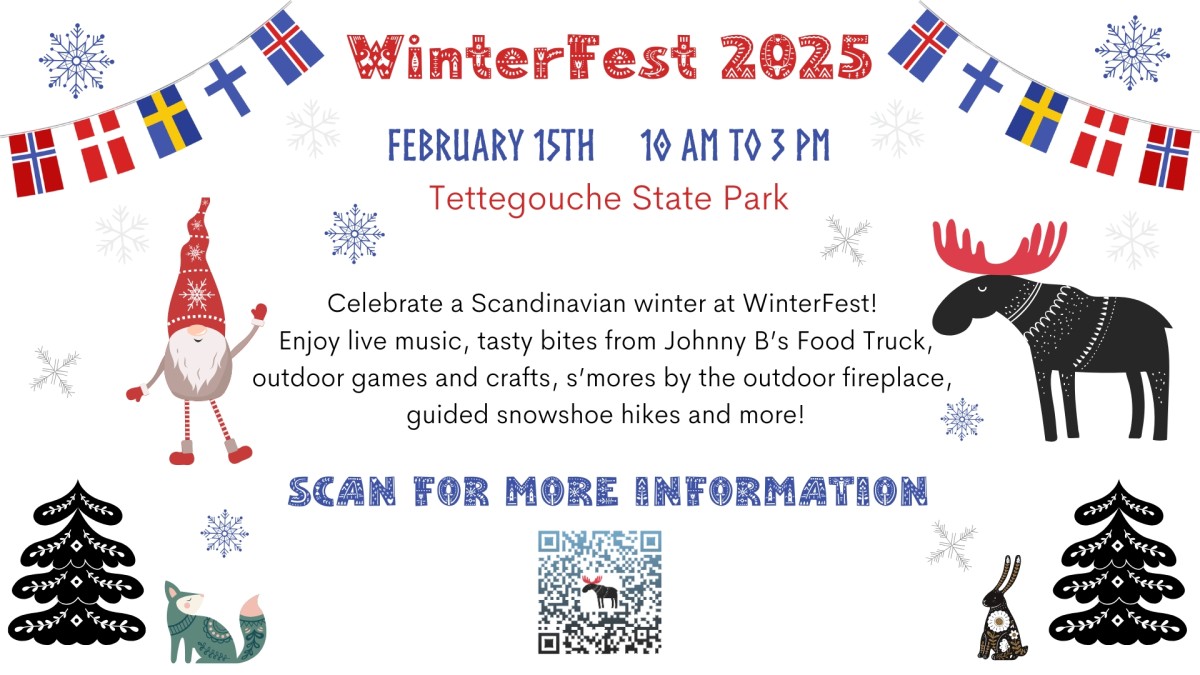 WinterFest 2025

FEBRUARY 15TH 10 AM TO 3 PM

Tettegouche State Park

Celebrate a Scandinavian winter at WinterFest! Enjoy live music, tasty bites from Johnny B's Food Truck, outdoor games and crafts, s'mores by the outdoor fireplace, guided snowshoe hikes and more!

SCAN FOR MORE INFORMATION